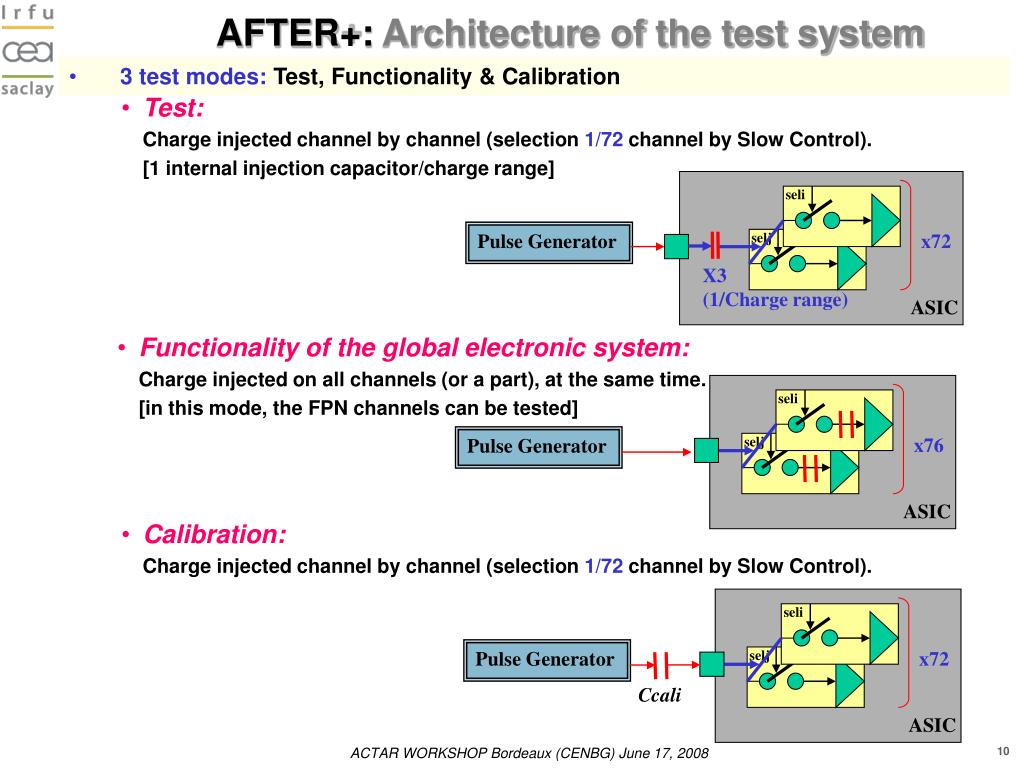 Irfu
cea
saclay

AFTER+: Architecture of the test system

• 3 test modes: Test, Functionality & Calibration

• Test:
Charge injected channel by channel (selection 1/72 channel by Slow Control).
[1 internal injection capacitor/charge range]

Pulse Generator
seli
seli
X3
(1/Charge range)
x72
ASIC

• Functionality of the global electronic system:
Charge injected on all channels (or a part), at the same time.
[in this mode, the FPN channels can be tested]

Pulse Generator
seli
seli
x76
ASIC

• Calibration:
Charge injected channel by channel (selection 1/72 channel by Slow Control).

Pulse Generator
Ccali
seli
seli
x72
ASIC

ACTAR WORKSHOP Bordeaux (CENBG) June 17, 2008

10